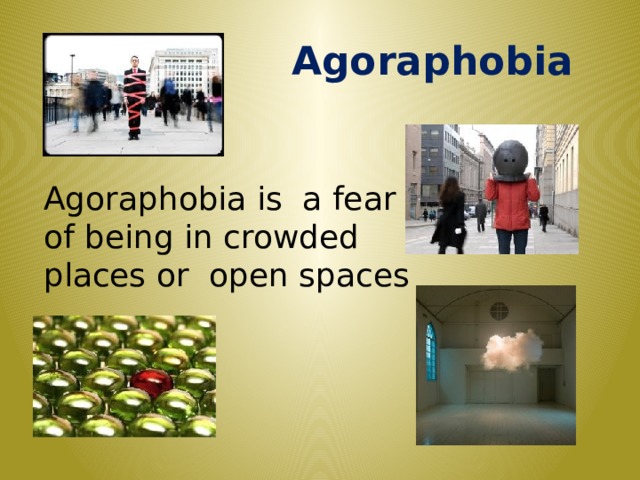 Agoraphobia

Agoraphobia is  a fear of being in crowded places or  open spaces